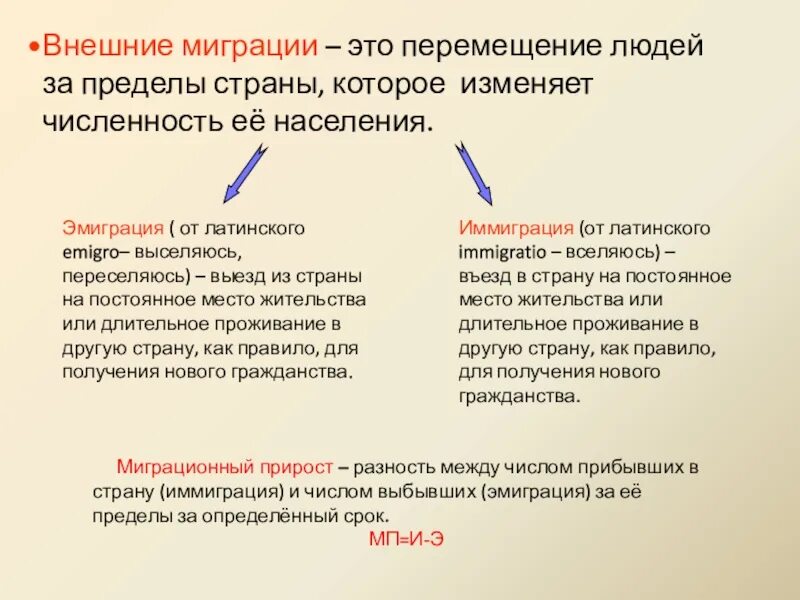 •Внешние миграции – это перемещение людей за пределы страны, которое изменяет численность её населения.

Эмиграция ( от латинского emigro– выселяюсь, переселяюсь) – выезд из страны на постоянное место жительства или длительное проживание в другую страну, как правило, для получения нового гражданства.

Иммиграция (от латинского immigratio – вселяюсь) – въезд в страну на постоянное место жительства или длительное проживание в другую страну, как правило, для получения нового гражданства.

Миграционный прирост – разность между числом прибывших в страну (иммиграция) и числом выбывших (эмиграция) за её пределы за определённый срок.

МП=И-Э